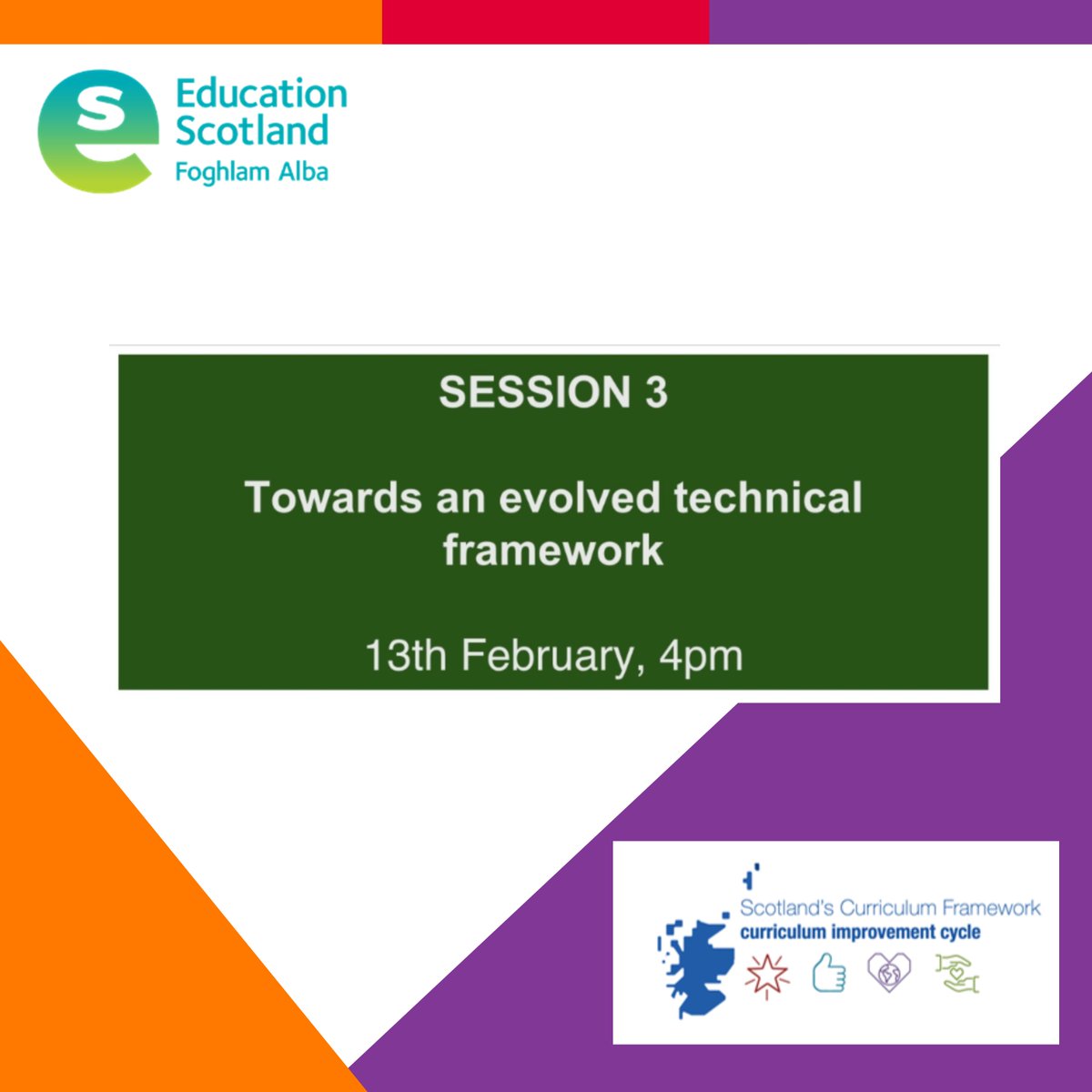 Education Scotland
Foghlam Alba

SESSION 3

Towards an evolved technical framework

13th February, 4pm

Scotland's Curriculum Framework
curriculum improvement cycle